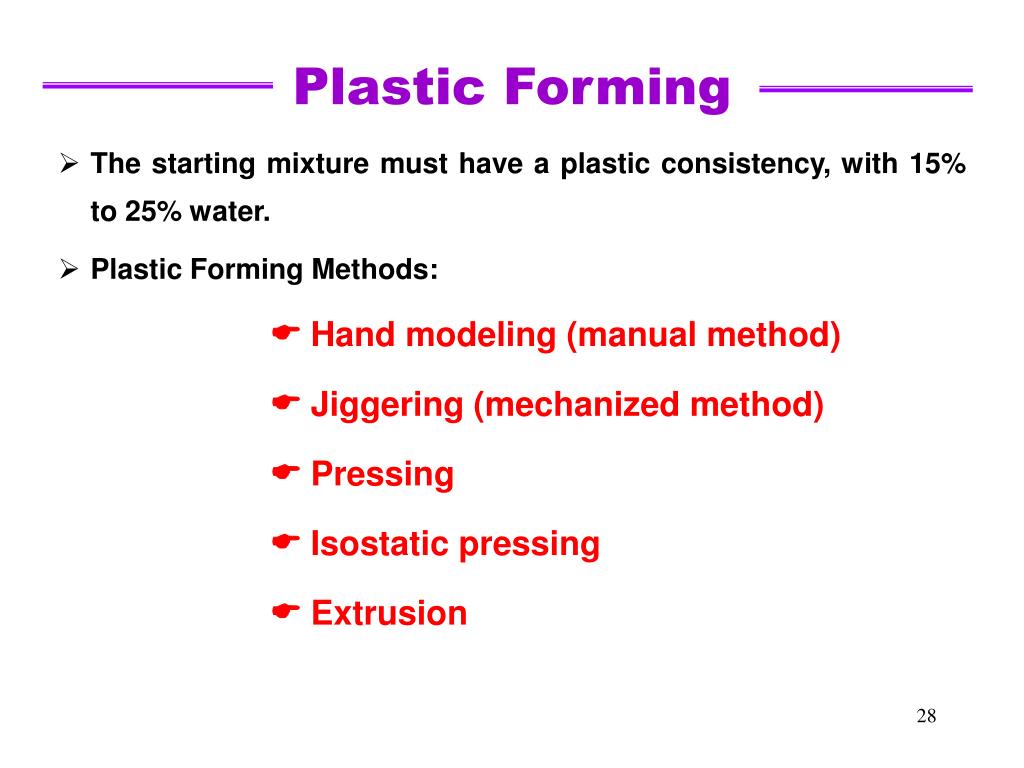 Plastic Forming

➢ The starting mixture must have a plastic consistency, with 15% to 25% water.

➢ Plastic Forming Methods:

☛ Hand modeling (manual method)

☛ Jiggering (mechanized method)

☛ Pressing

☛ Isostatic pressing

☛ Extrusion

28